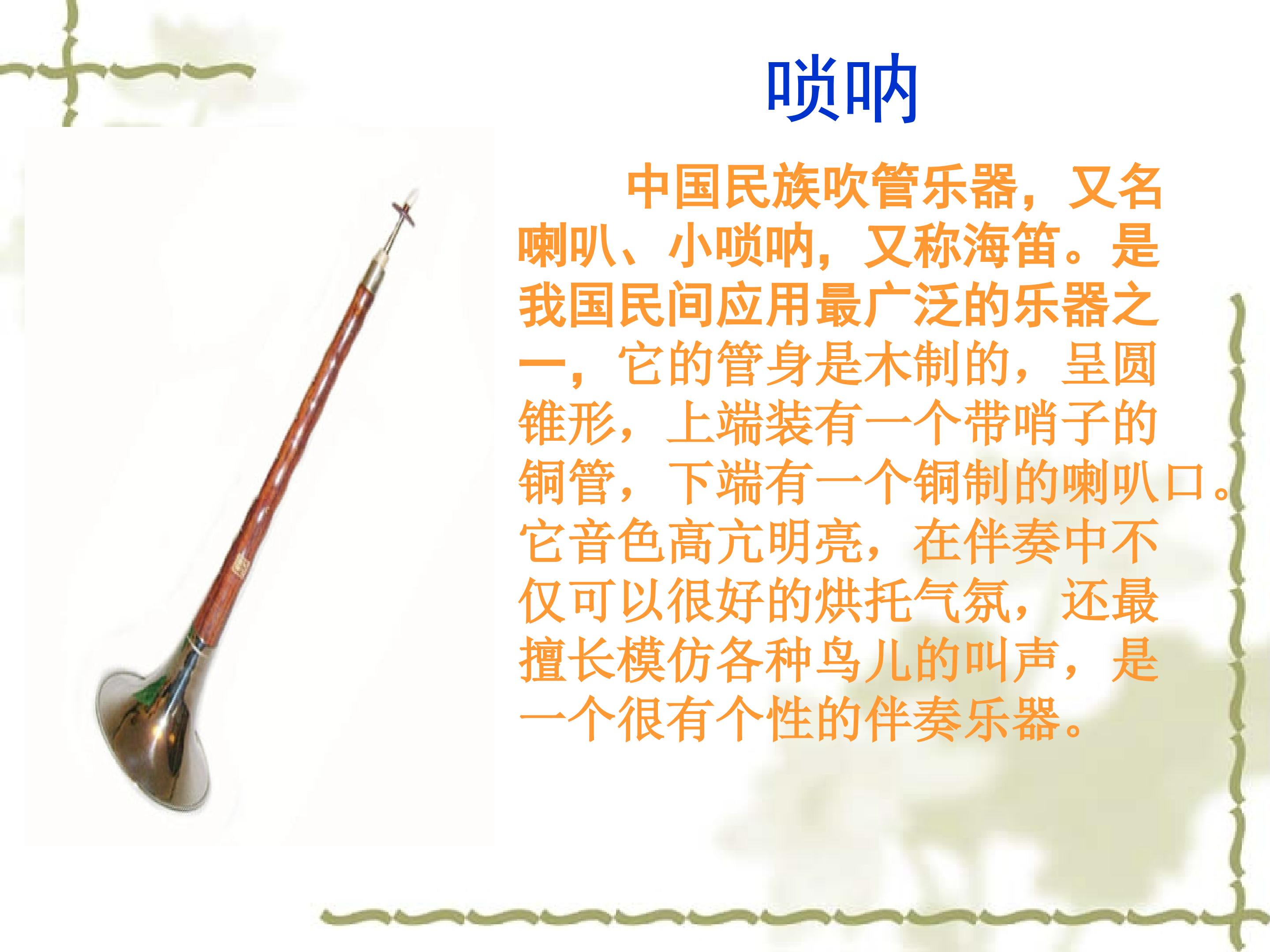 唢呐

中国民族吹管乐器，又名喇叭、小唢呐，又称海笛。是我国民间应用最广泛的乐器之一，它的管身是木制的，呈圆锥形，上端装有一个带哨子的铜管，下端有一个铜制的喇叭口。它音色高亢明亮，在伴奏中不仅可以很好的烘托气氛，还最擅长模仿各种鸟儿的叫声，是一个很有个性的伴奏乐器。